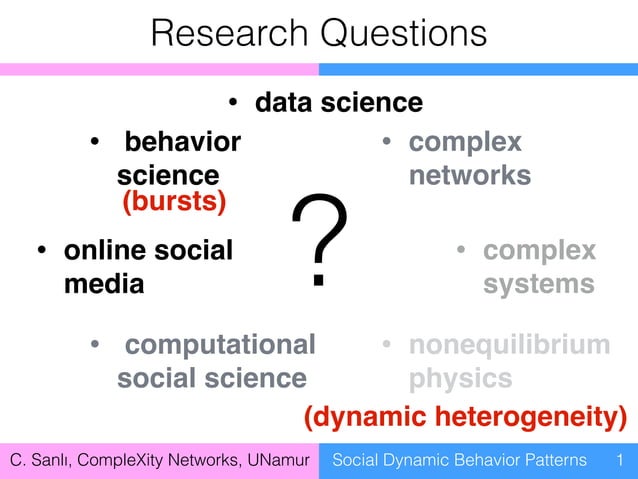 Research Questions

• data science

• behavior science (bursts)

• complex networks

?

• online social media

• complex systems

• computational social science

• nonequilibrium physics

(dynamic heterogeneity)

C. Sanlı, CompleXity Networks, UNamur

Social Dynamic Behavior Patterns 1